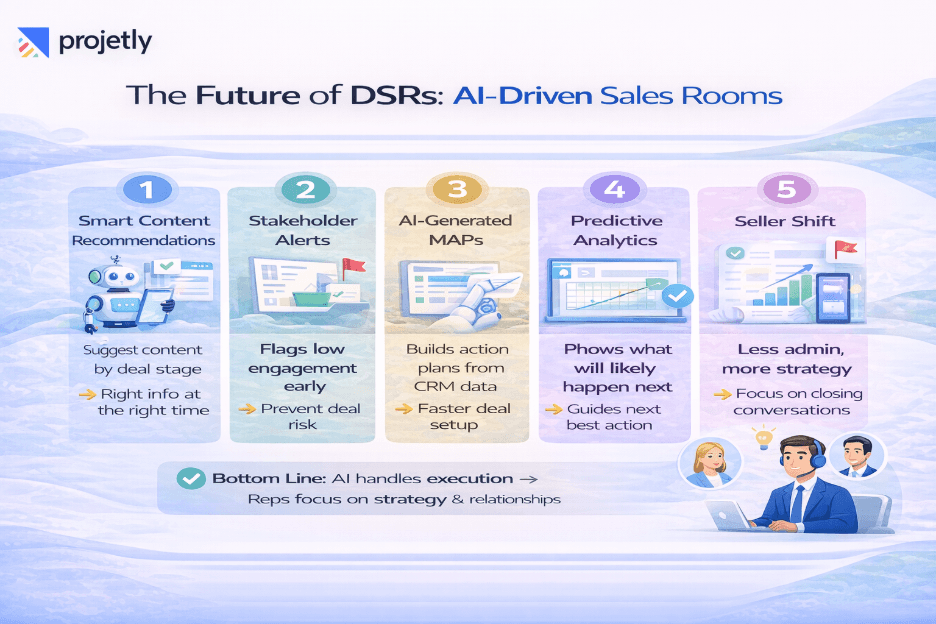 projetly

The Future of DSRs: AI-Driven Sales Rooms

1
Smart Content Recommendations
Suggest content by deal stage
→ Right info at the right time

2
Stakeholder Alerts
Flags low engagement early
→ Prevent deal risk

3
AI-Generated MAPs
Builds action plans from CRM data
→ Faster deal setup

4
Predictive Analytics
Phows what will likely happen next
→ Guides next best action

5
Seller Shift
Less admin, more strategy
→ Focus on closing conversations

Bottom Line: AI handles execution → Reps focus on strategy & relationships